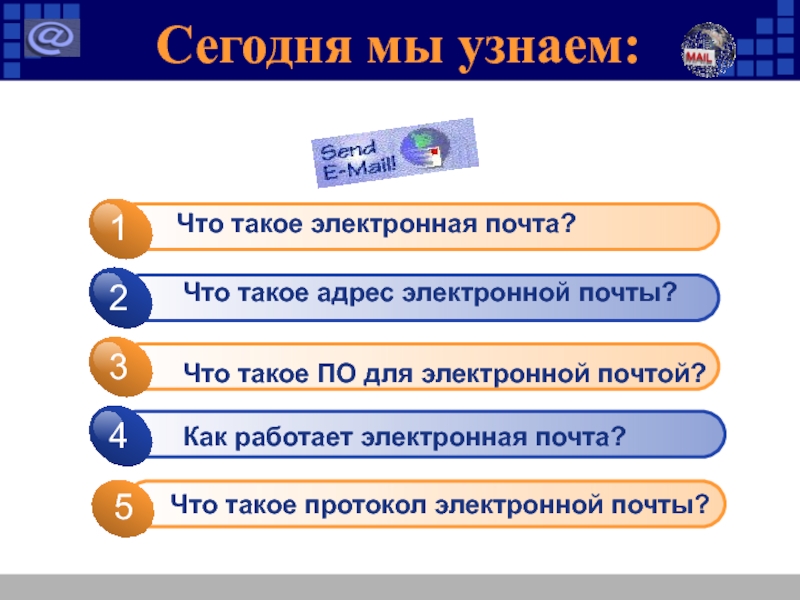 @

Сегодня мы узнаем:

MAIL

Send E-Mail!

1 Что такое электронная почта?

2 Что такое адрес электронной почты?

3 Что такое ПО для электронной почтой?

4 Как работает электронная почта?

5 Что такое протокол электронной почты?